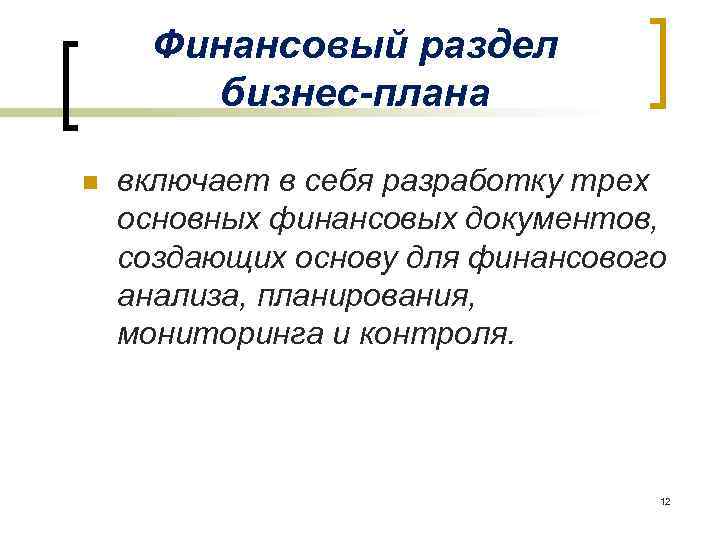 Финансовый раздел бизнес-плана

включает в себя разработку трех основных финансовых документов, создающих основу для финансового анализа, планирования, мониторинга и контроля.

12